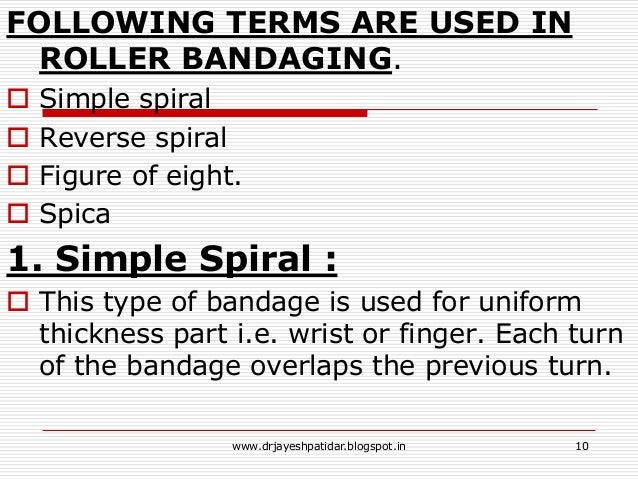 FOLLOWING TERMS ARE USED IN ROLLER BANDAGING.

Simple spiral

Reverse spiral

Figure of eight.

Spica

1. Simple Spiral :

This type of bandage is used for uniform thickness part i.e. wrist or finger. Each turn of the bandage overlaps the previous turn.

www.drjayeshpatidar.blogspot.in 10